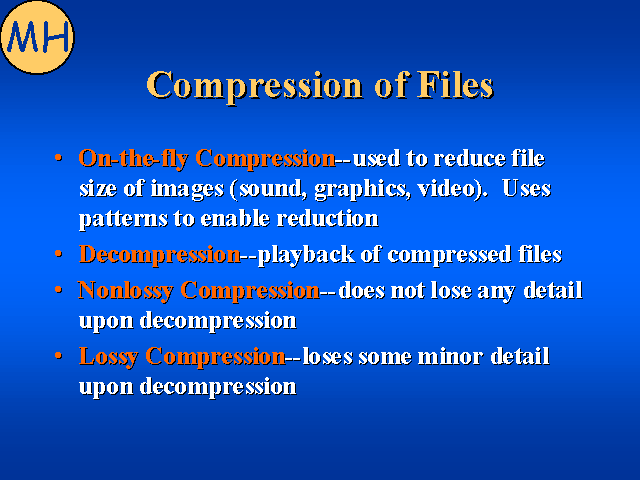 MH

Compression of Files

• On-the-fly Compression--used to reduce file size of images (sound, graphics, video). Uses patterns to enable reduction

• Decompression--playback of compressed files

• Nonlossy Compression--does not lose any detail upon decompression

• Lossy Compression--loses some minor detail upon decompression